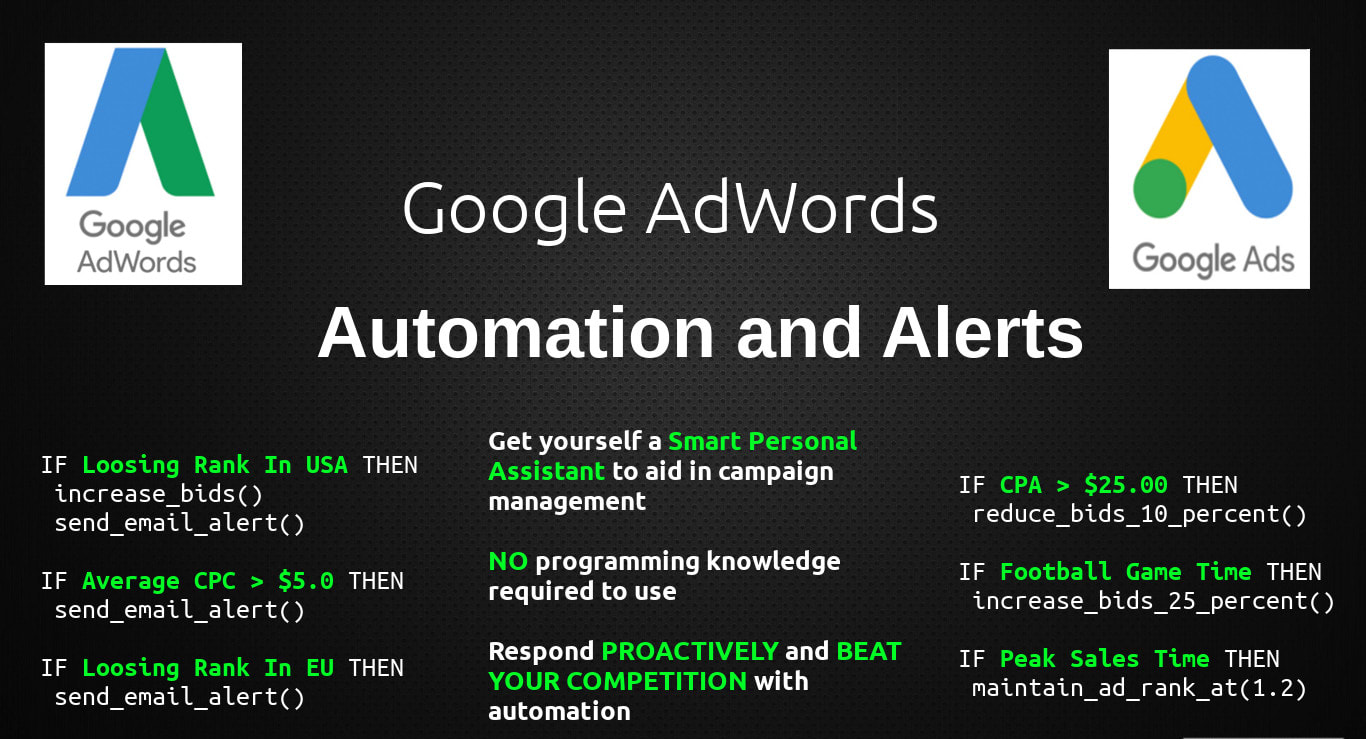 Google AdWords

Google AdWords

Google Ads

Automation and Alerts

IF Loosing Rank In USA THEN
increase_bids()
send_email_alert()

IF Average CPC > $5.0 THEN
send_email_alert()

IF Loosing Rank In EU THEN
send_email_alert()

Get yourself a Smart Personal Assistant to aid in campaign management

NO programming knowledge required to use

Respond PROACTIVELY and BEAT YOUR COMPETITION with automation

IF CPA > $25.00 THEN
reduce_bids_10_percent()

IF Football Game Time THEN
increase_bids_25_percent()

IF Peak Sales Time THEN
maintain_ad_rank_at(1.2)